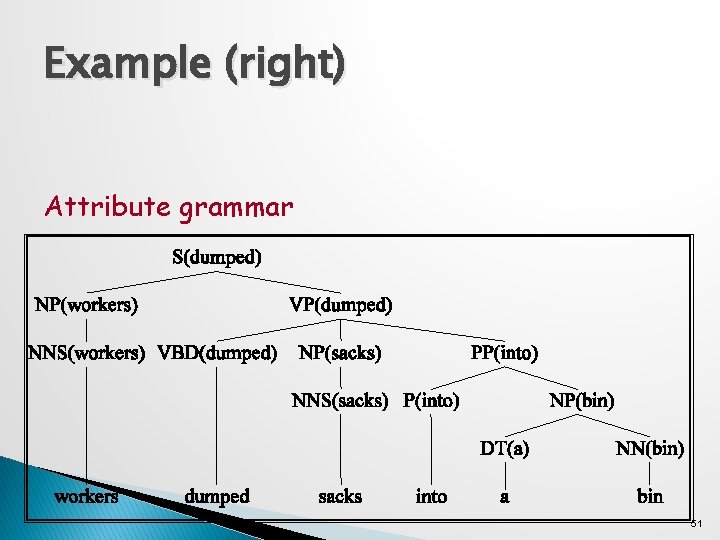 Example (right)

Attribute grammar

S(dumped)

NP(workers)

VP(dumped)

NNS(workers)

VBD(dumped)

NP(sacks)

PP(into)

NNS(sacks)

P(into)

NP(bin)

DT(a)

NN(bin)

workers

dumped

sacks

into

a

bin

51